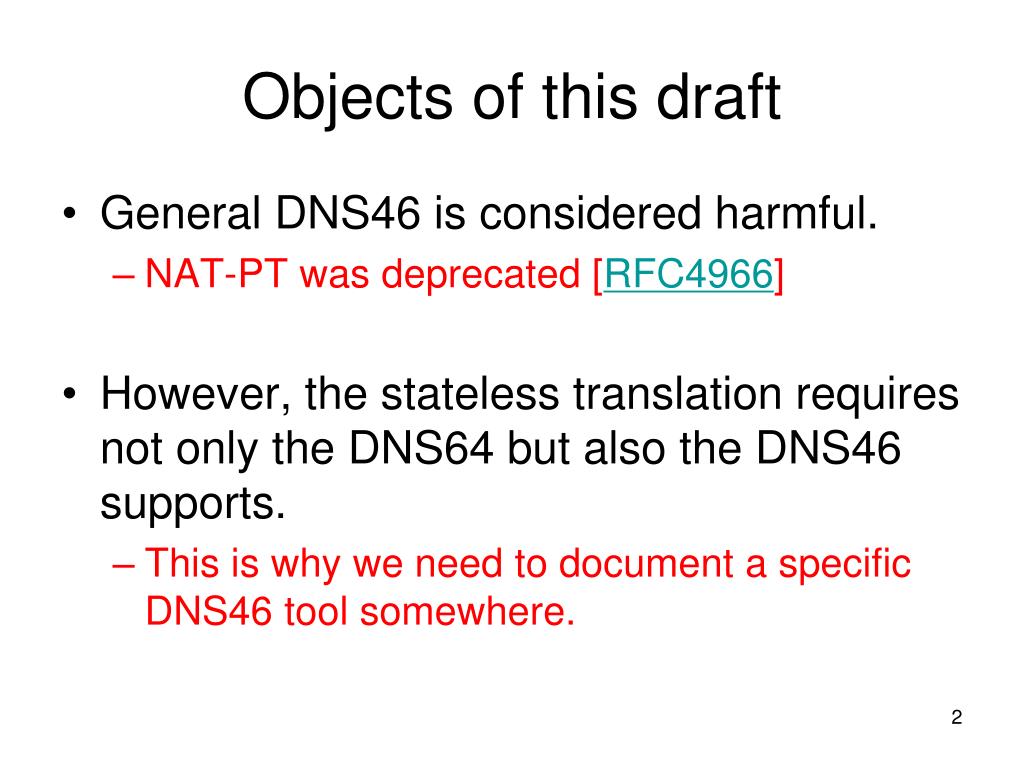 Objects of this draft

• General DNS46 is considered harmful.
– NAT-PT was deprecated [RFC4966]

• However, the stateless translation requires not only the DNS64 but also the DNS46 supports.
– This is why we need to document a specific DNS46 tool somewhere.

2